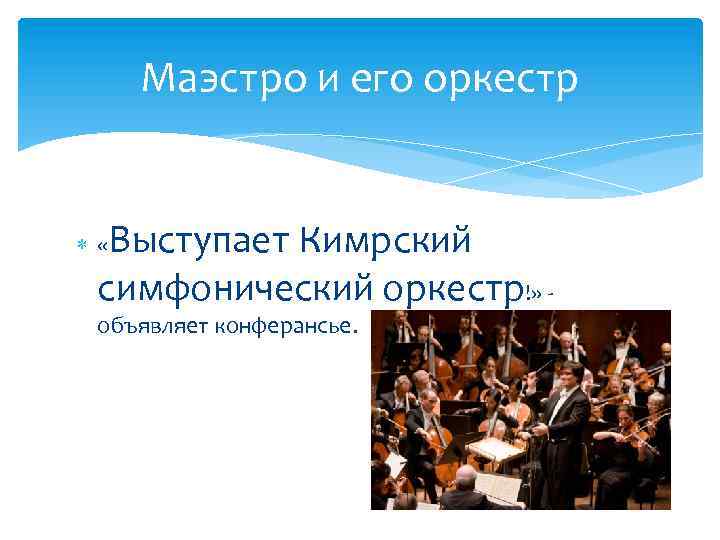 Маэстро и его оркестр

«Выступает Кимрский симфонический оркестр!» - объявляет конферансье.